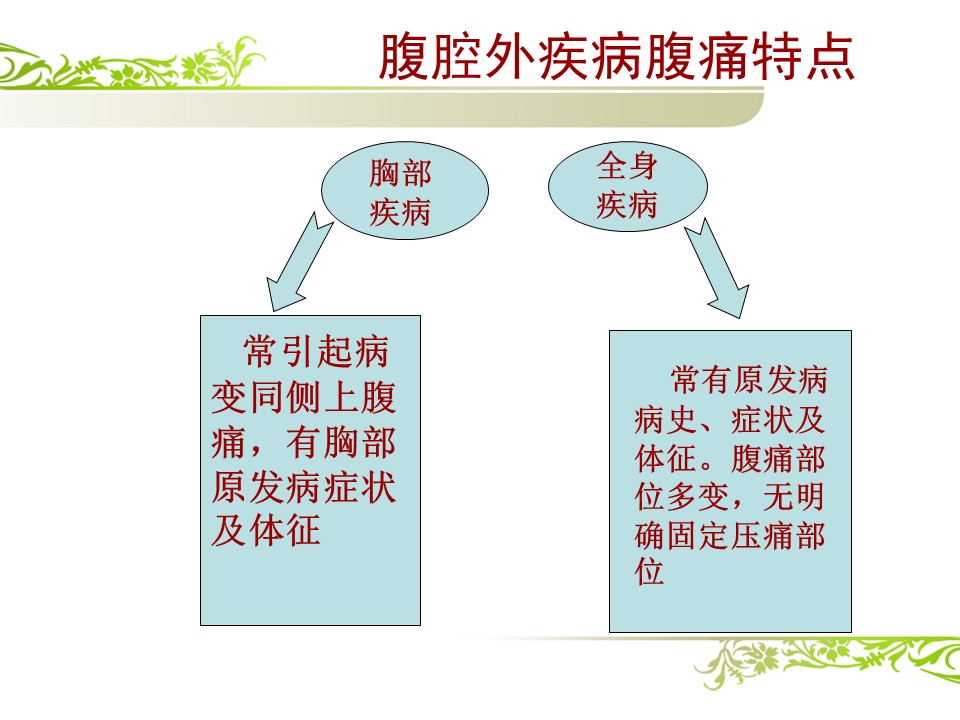 腹腔外疾病腹痛特点

胸部疾病

全身疾病

常引起病变同侧上腹痛，有胸部原发病症状及体征

常有原发病病史、症状及体征。腹痛部位多变，无明确固定压痛部位